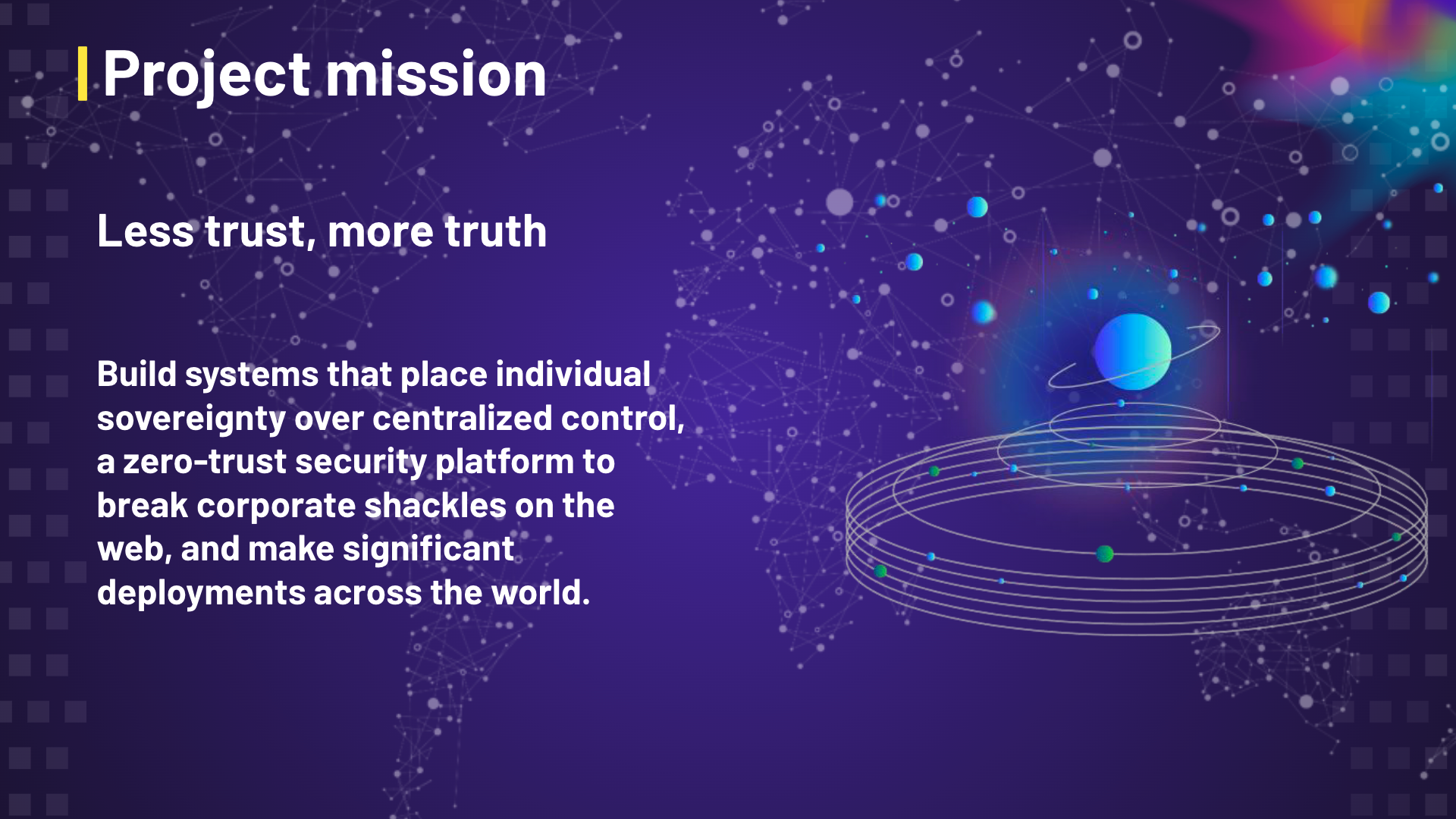 Project mission

Less trust, more truth

Build systems that place individual sovereignty over centralized control, a zero-trust security platform to break corporate shackles on the web, and make significant deployments across the world.